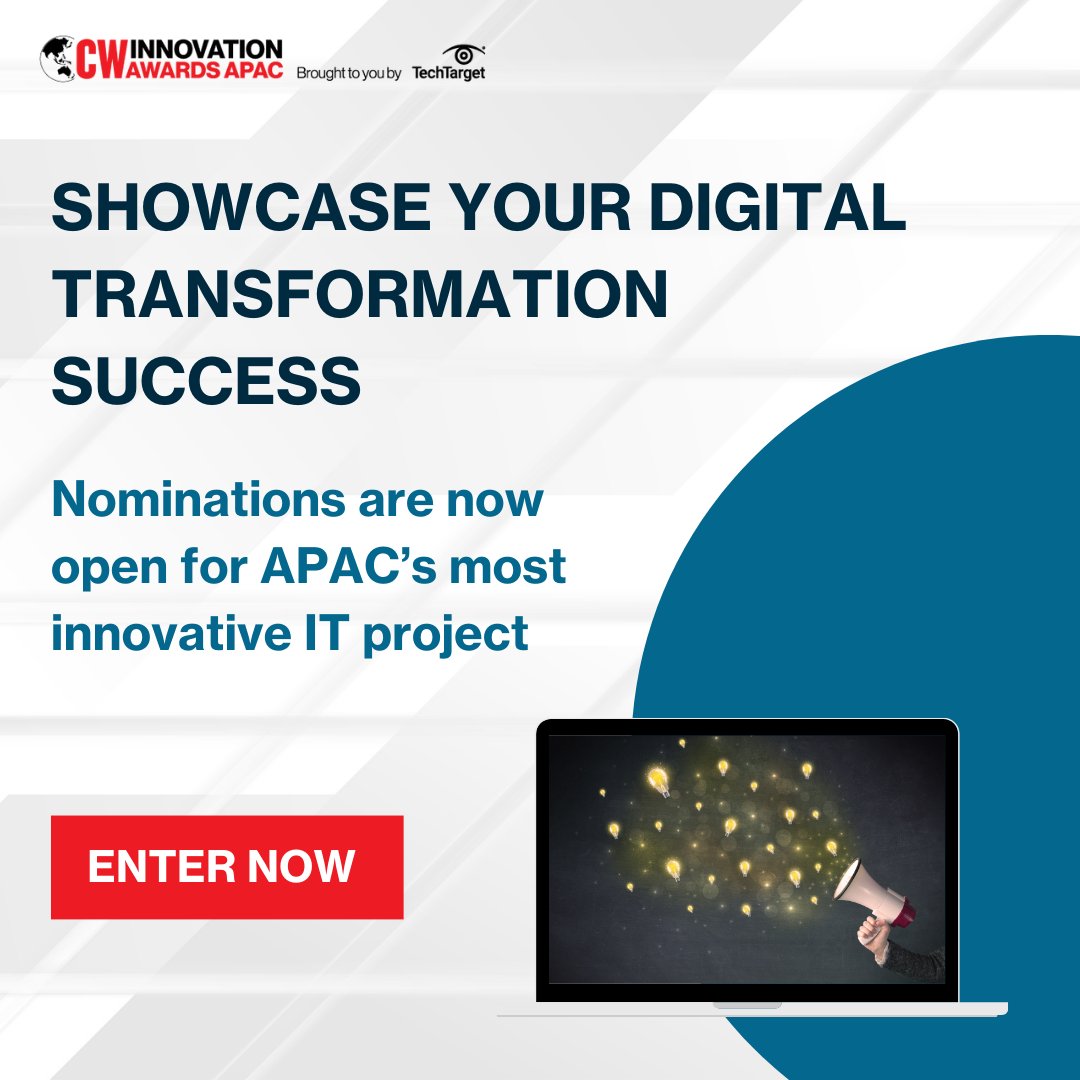 CW INNOVATION AWARDS APAC Brought to you by TechTarget

SHOWCASE YOUR DIGITAL TRANSFORMATION SUCCESS

Nominations are now open for APAC's most innovative IT project

ENTER NOW